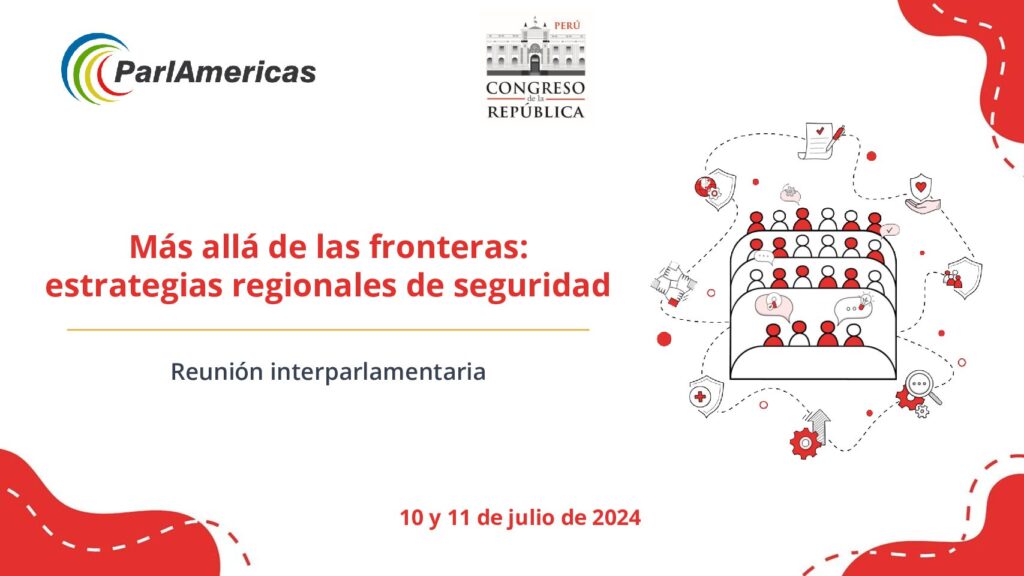 ParlAmericas

PERÚ
CONGRESO
de la
REPÚBLICA

Más allá de las fronteras: estrategias regionales de seguridad

Reunión interparlamentaria

10 y 11 de julio de 2024